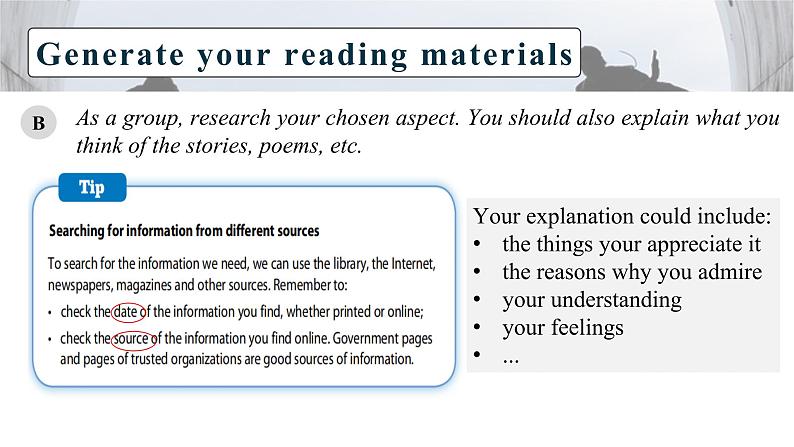 Generate your reading materials

B As a group, research your chosen aspect. You should also explain what you think of the stories, poems, etc.

Tip

Searching for information from different sources

To search for the information we need, we can use the library, the Internet, newspapers, magazines and other sources. Remember to:

• check the date of the information you find, whether printed or online;

• check the source of the information you find online. Government pages and pages of trusted organizations are good sources of information.

Your explanation could include:
• the things your appreciate it
• the reasons why you admire
• your understanding
• your feelings
• ...